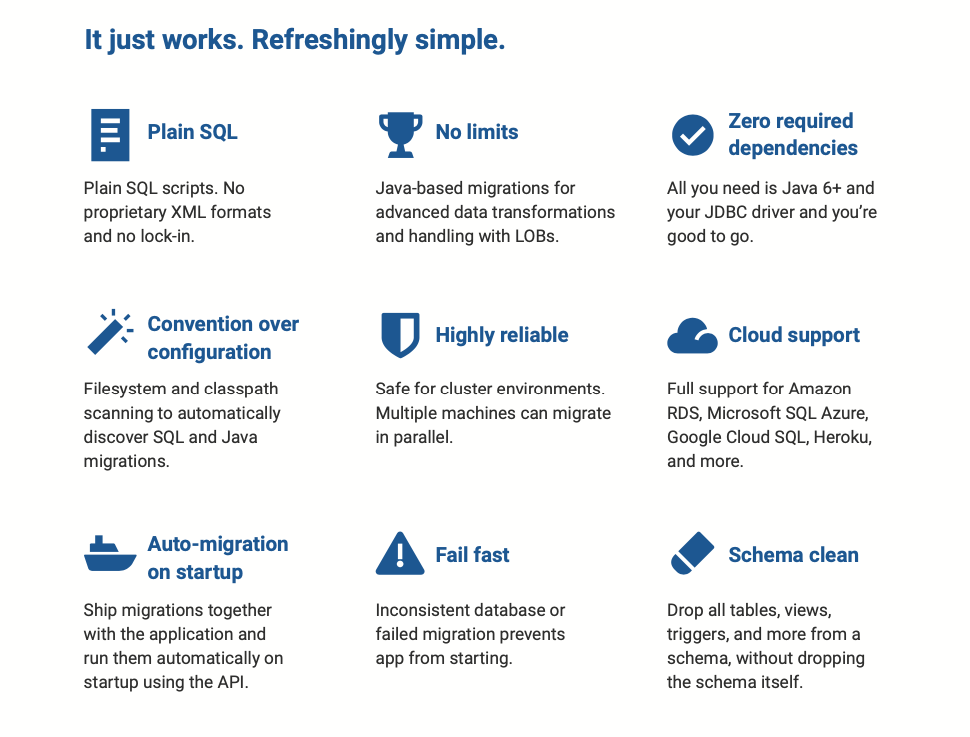 It just works. Refreshingly simple.

Plain SQL

Plain SQL scripts. No proprietary XML formats and no lock-in.

No limits

Java-based migrations for advanced data transformations and handling with LOBs.

Zero required dependencies

All you need is Java 6+ and your JDBC driver and you're good to go.

Convention over configuration

Filesystem and classpath scanning to automatically discover SQL and Java migrations.

Highly reliable

Safe for cluster environments. Multiple machines can migrate in parallel.

Cloud support

Full support for Amazon RDS, Microsoft SQL Azure, Google Cloud SQL, Heroku, and more.

Auto-migration on startup

Ship migrations together with the application and run them automatically on startup using the API.

Fail fast

Inconsistent database or failed migration prevents app from starting.

Schema clean

Drop all tables, views, triggers, and more from a schema, without dropping the schema itself.